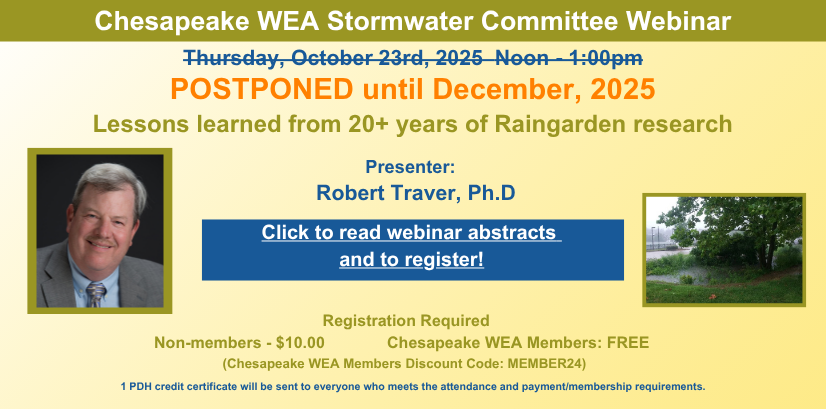 Chesapeake WEA Stormwater Committee Webinar

~~Thursday, October 23rd, 2025 Noon - 1:00pm~~

POSTPONED until December, 2025

Lessons learned from 20+ years of Raingarden research

Presenter:
Robert Traver, Ph.D

Click to read webinar abstracts and to register!

Registration Required

Non-members - $10.00

Chesapeake WEA Members: FREE

(Chesapeake WEA Members Discount Code: MEMBER24)

1 PDH credit certificate will be sent to everyone who meets the attendance and payment/membership requirements.